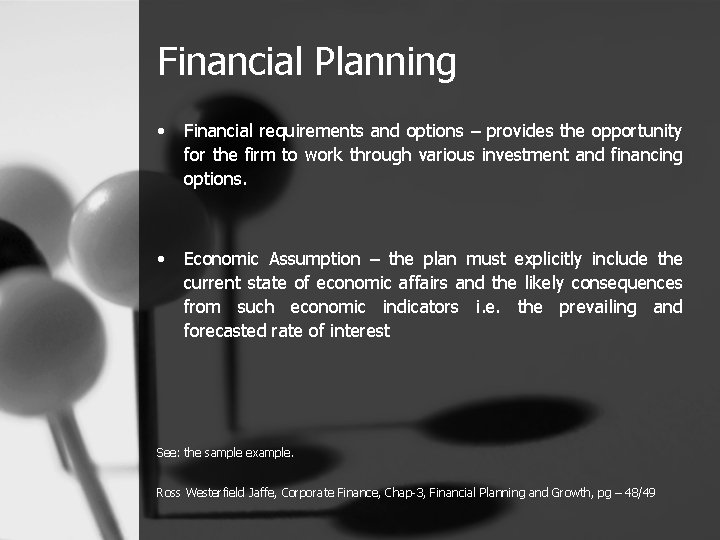 Financial Planning

• Financial requirements and options – provides the opportunity for the firm to work through various investment and financing options.

• Economic Assumption – the plan must explicitly include the current state of economic affairs and the likely consequences from such economic indicators i.e. the prevailing and forecasted rate of interest

See: the sample example.

Ross Westerfield Jaffe, Corporate Finance, Chap-3, Financial Planning and Growth, pg – 48/49